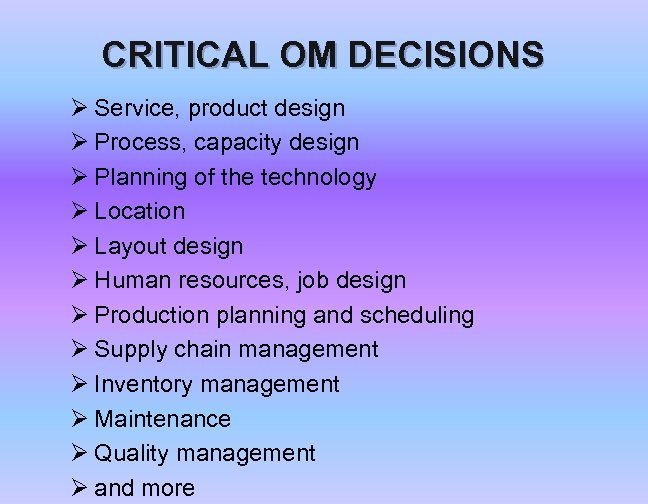 CRITICAL OM DECISIONS

➢ Service, product design
➢ Process, capacity design
➢ Planning of the technology
➢ Location
➢ Layout design
➢ Human resources, job design
➢ Production planning and scheduling
➢ Supply chain management
➢ Inventory management
➢ Maintenance
➢ Quality management
➢ and more